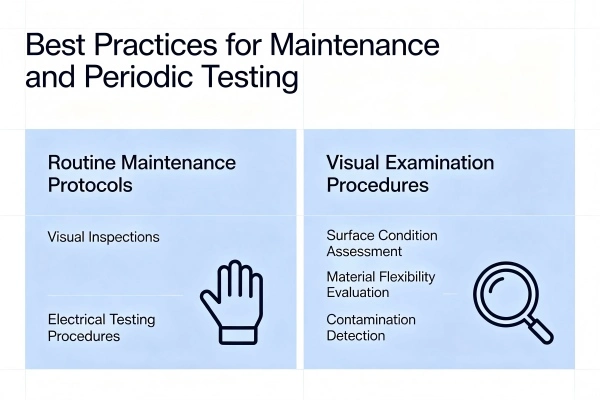 Best Practices for Maintenance and Periodic Testing

Routine Maintenance Protocols

Visual Inspections

Electrical Testing Procedures

Visual Examination Procedures

Surface Condition Assessment

Material Flexibility Evaluation

Contamination Detection